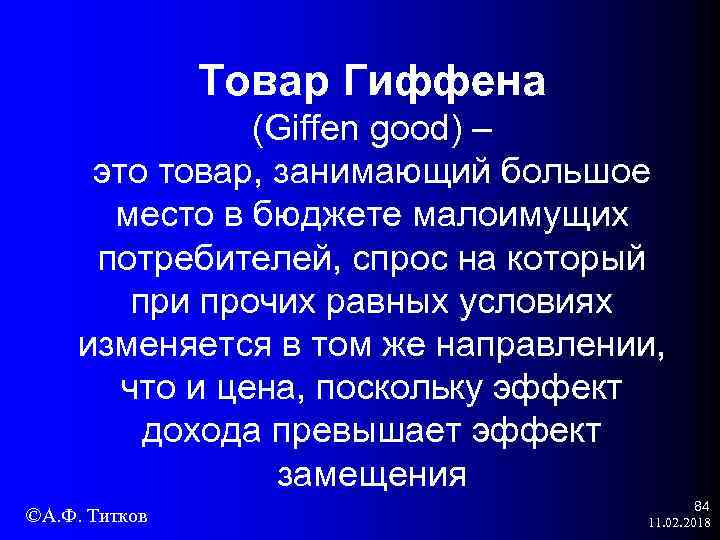 Товар Гиффена
(Giffen good) –
это товар, занимающий большое место в бюджете малоимущих потребителей, спрос на который при прочих равных условиях изменяется в том же направлении, что и цена, поскольку эффект дохода превышает эффект замещения

©А.Ф. Титков

84
11.02.2018